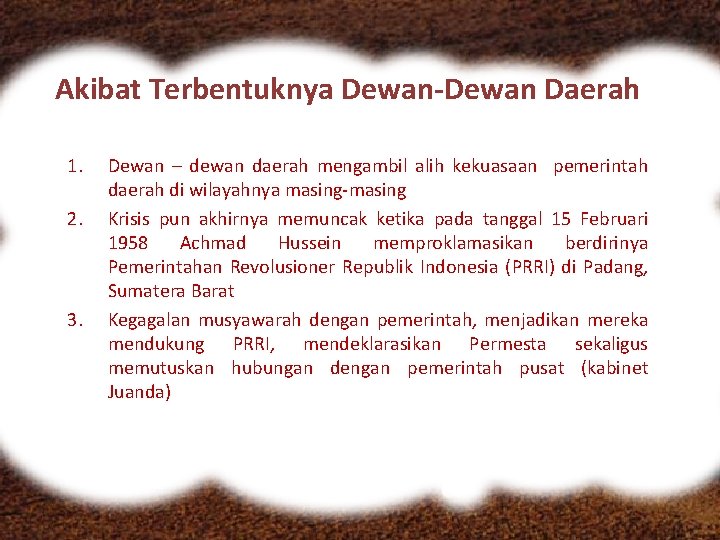 Akibat Terbentuknya Dewan-Dewan Daerah

1. Dewan – dewan daerah mengambil alih kekuasaan pemerintah daerah di wilayahnya masing-masing

2. Krisis pun akhirnya memuncak ketika pada tanggal 15 Februari 1958 Achmad Hussein memproklamasikan berdirinya Pemerintahan Revolusioner Republik Indonesia (PRRI) di Padang, Sumatera Barat

3. Kegagalan musyawarah dengan pemerintah, menjadikan mereka mendukung PRRI, mendeklarasikan Permesta sekaligus memutuskan hubungan dengan pemerintah pusat (kabinet Juanda)